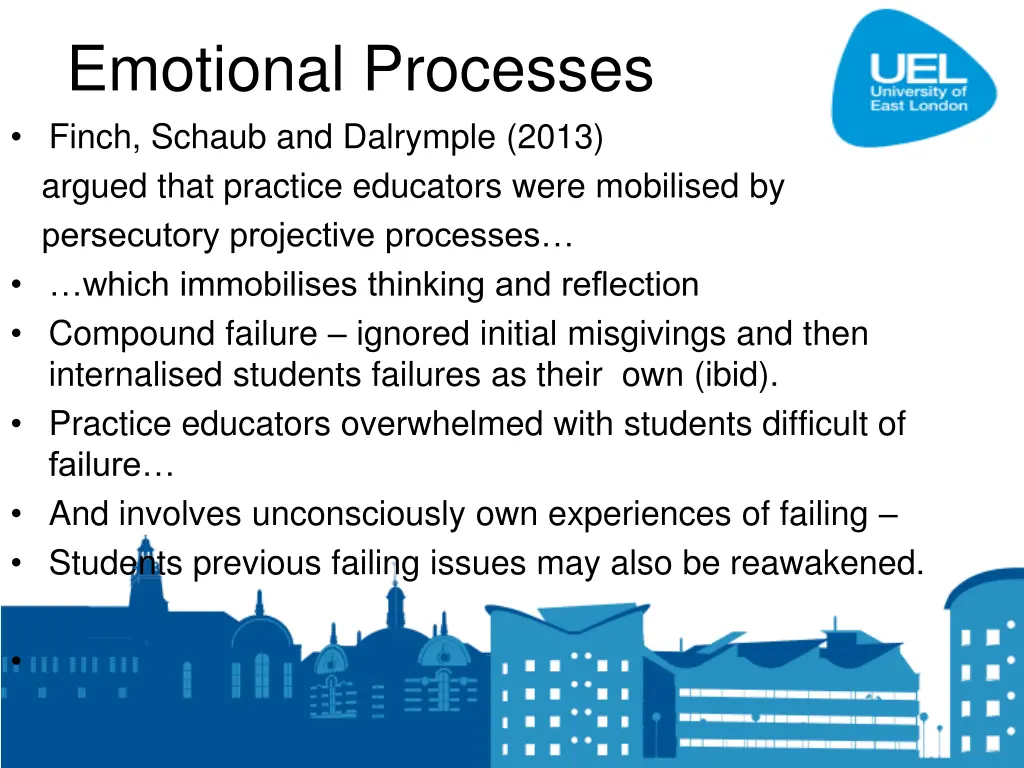 Emotional Processes

UEL
University of
East London

• Finch, Schaub and Dalrymple (2013) argued that practice educators were mobilised by persecutory projective processes…
• …which immobilises thinking and reflection
• Compound failure – ignored initial misgivings and then internalised students failures as their own (ibid).
• Practice educators overwhelmed with students difficult of failure…
• And involves unconsciously own experiences of failing –
• Students previous failing issues may also be reawakened.
•